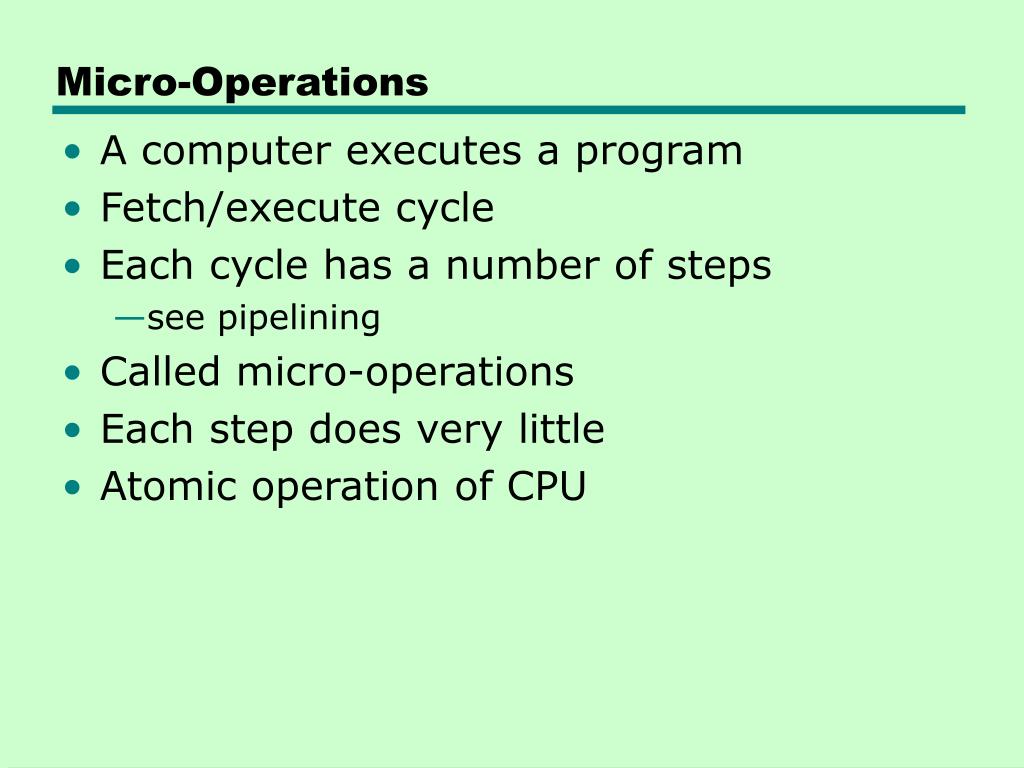 Micro-Operations

• A computer executes a program
• Fetch/execute cycle
• Each cycle has a number of steps
—see pipelining
• Called micro-operations
• Each step does very little
• Atomic operation of CPU